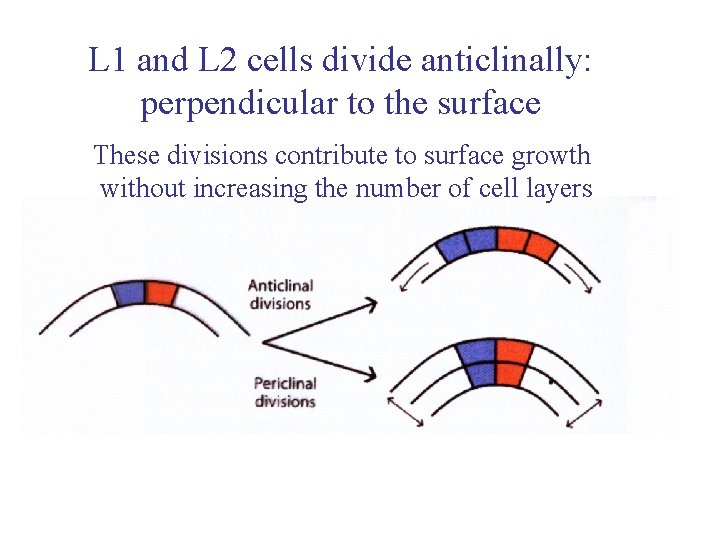 L1 and L2 cells divide anticlinally: perpendicular to the surface

These divisions contribute to surface growth without increasing the number of cell layers

Anticlinal divisions

Periclinal divisions